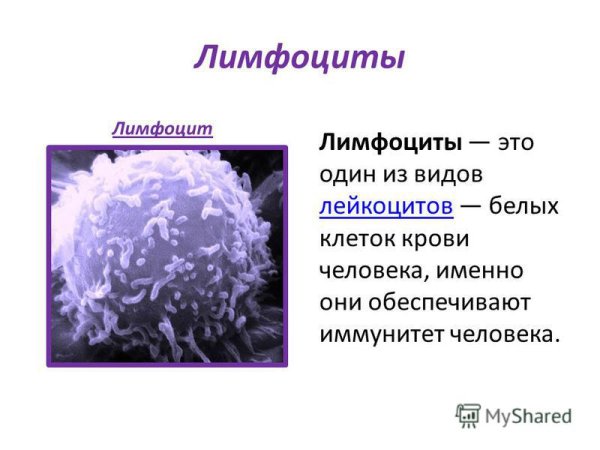 Лимфоциты

Лимфоцит

Лимфоциты — это один из видов лейкоцитов — белых клеток крови человека, именно они обеспечивают иммунитет человека.

MyShared